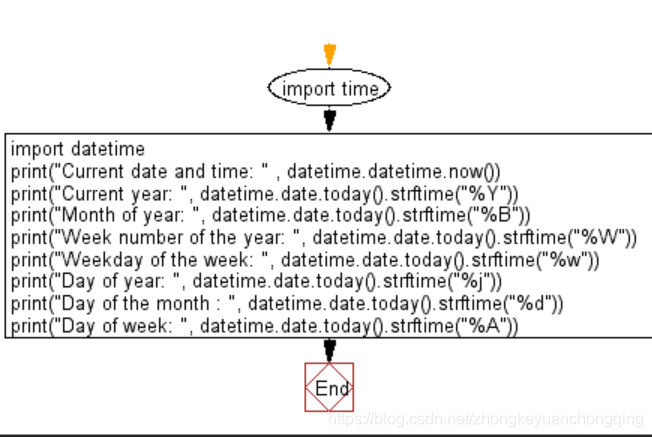 import time

import datetime
print("Current date and time: " , datetime.datetime.now())
print("Current year: ", datetime.date.today().strftime("%Y"))
print("Month of year: ", datetime.date.today().strftime("%B"))
print("Week number of the year: ", datetime.date.today().strftime("%W"))
print("Weekday of the week: ", datetime.date.today().strftime("%w"))
print("Day of year: ", datetime.date.today().strftime("%j"))
print("Day of the month : ", datetime.date.today().strftime("%d"))
print("Day of week: ", datetime.date.today().strftime("%A"))

End

https://blog.csdn.net/zhongkeyuanchongqing